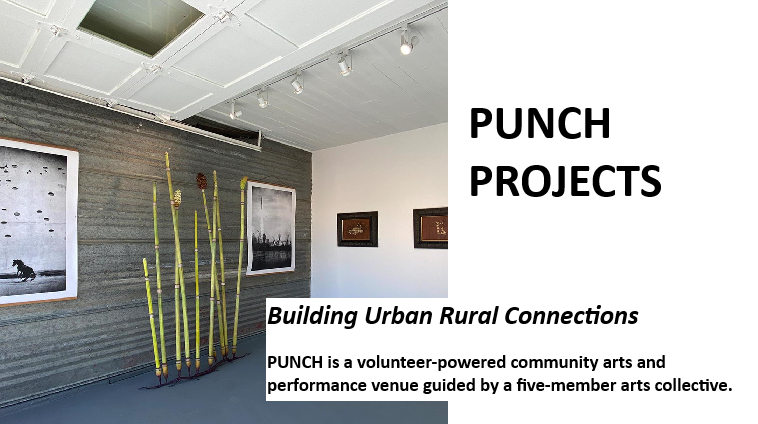 PUNCH
PROJECTS

Building Urban Rural Connections

PUNCH is a volunteer-powered community arts and performance venue guided by a five-member arts collective.